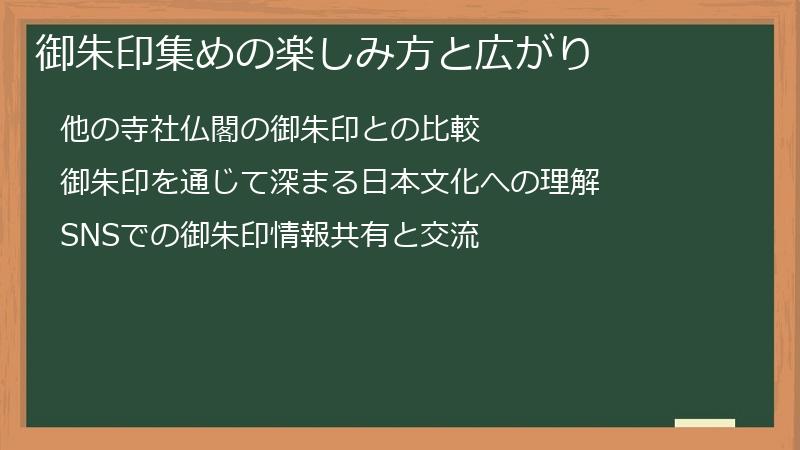 御朱印集めの楽しみ方と広がり

他の寺社仏閣の御朱印との比較

御朱印を通じて深まる日本文化への理解

SNSでの御朱印情報共有と交流